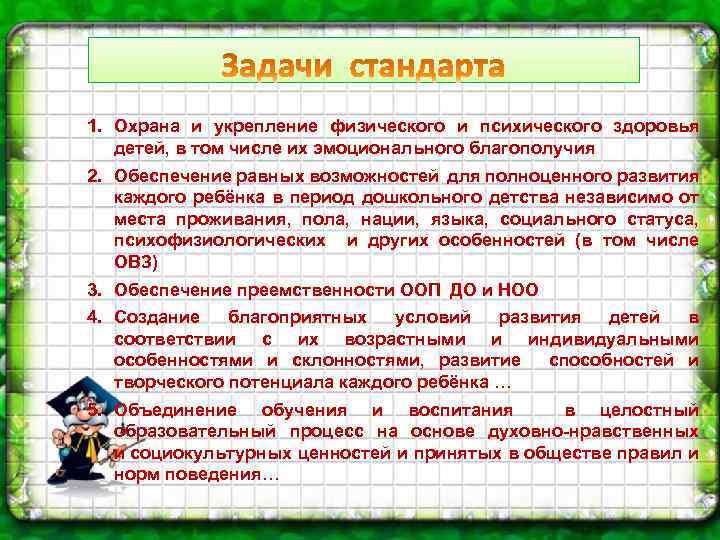 Задачи стандарта

1. Охрана и укрепление физического и психического здоровья детей, в том числе их эмоционального благополучия

2. Обеспечение равных возможностей для полноценного развития каждого ребёнка в период дошкольного детства независимо от места проживания, пола, нации, языка, социального статуса, психофизиологических и других особенностей (в том числе ОВЗ)

3. Обеспечение преемственности ООП ДО и НОО

4. Создание благоприятных условий развития детей в соответствии с их возрастными и индивидуальными особенностями и склонностями, развитие способностей и творческого потенциала каждого ребёнка …

5. Объединение обучения и воспитания в целостный образовательный процесс на основе духовно-нравственных и социокультурных ценностей и принятых в обществе правил и норм поведения…